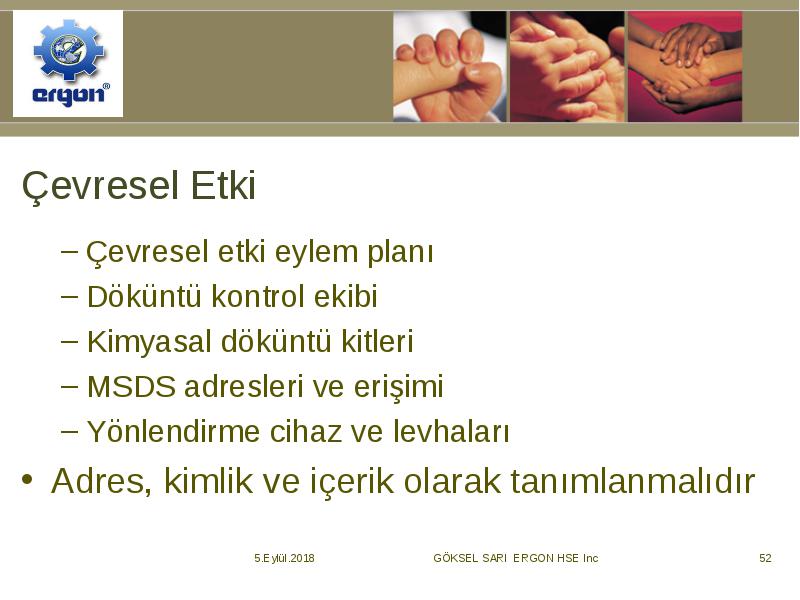 ergon®

Çevresel Etki

– Çevresel etki eylem planı
– Döküntü kontrol ekibi
– Kimyasal döküntü kitleri
– MSDS adresleri ve erişimi
– Yönlendirme cihaz ve levhaları

• Adres, kimlik ve içerik olarak tanımlanmalıdır

5.Eylül.2018 GÖKSEL SARI ERGON HSE Inc 52